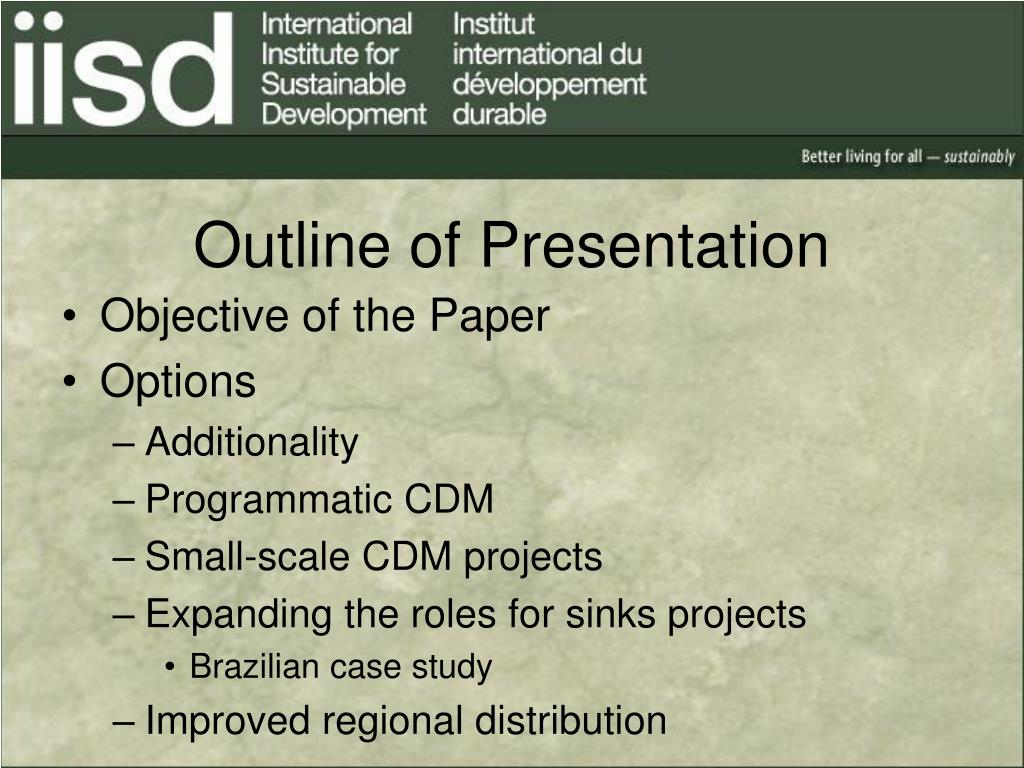 iisd International Institute for Sustainable Development

Institut international du développement durable

Better living for all — sustainably

Outline of Presentation

• Objective of the Paper
• Options
– Additionality
– Programmatic CDM
– Small-scale CDM projects
– Expanding the roles for sinks projects
• Brazilian case study
– Improved regional distribution